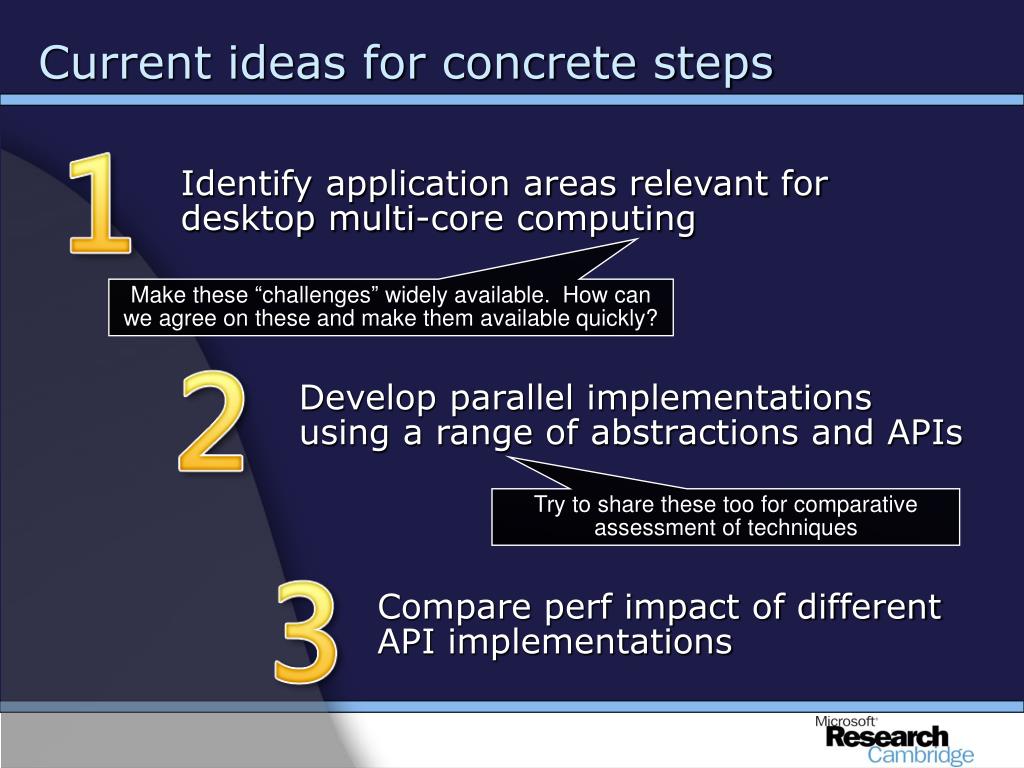 Current ideas for concrete steps

1

Identify application areas relevant for desktop multi-core computing

Make these “challenges” widely available. How can we agree on these and make them available quickly?

2

Develop parallel implementations using a range of abstractions and APIs

Try to share these too for comparative assessment of techniques

3

Compare perf impact of different API implementations

Microsoft Research Cambridge